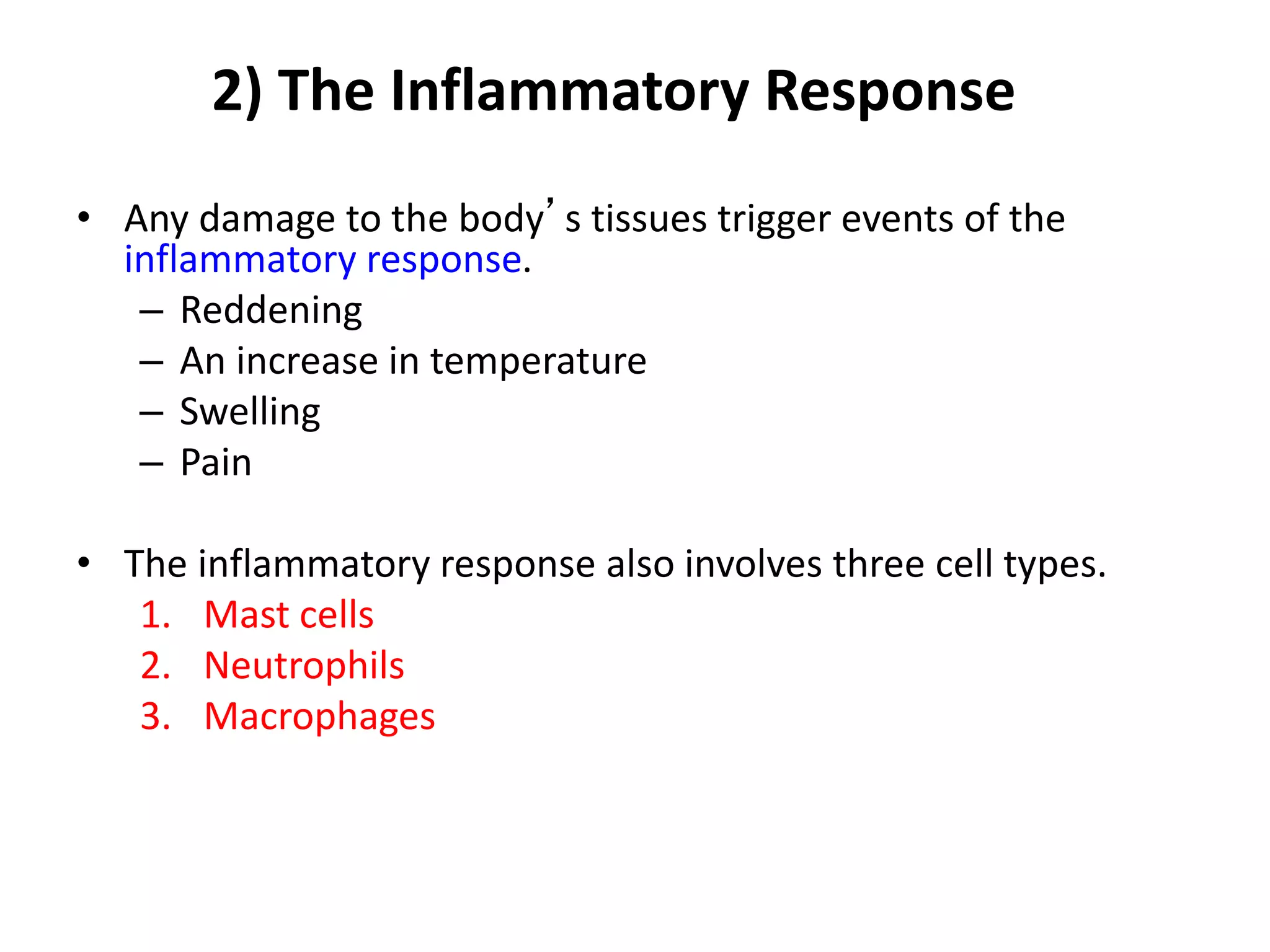 2) The Inflammatory Response

• Any damage to the body's tissues trigger events of the inflammatory response.
– Reddening
– An increase in temperature
– Swelling
– Pain

• The inflammatory response also involves three cell types.
1. Mast cells
2. Neutrophils
3. Macrophages